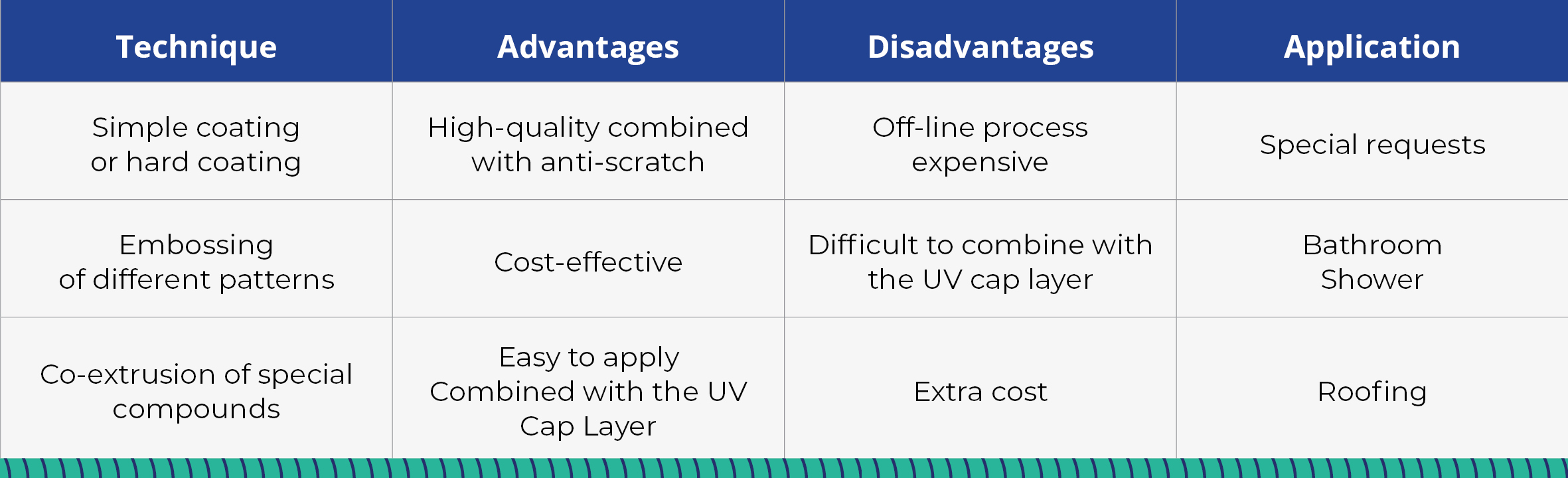 | Technique | Advantages | Disadvantages | Application |
|---|---|---|---|
| Simple coating or hard coating | High-quality combined with anti-scratch | Off-line process expensive | Special requests |
| Embossing of different patterns | Cost-effective | Difficult to combine with the UV cap layer | Bathroom Shower |
| Co-extrusion of special compounds | Easy to apply Combined with the UV Cap Layer | Extra cost | Roofing |